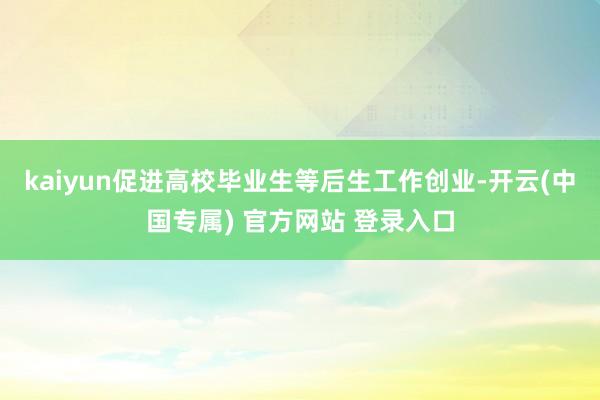 kaiyun促进高校毕业生等后生工作创业-开云(中国专属) 官方网站 登录入口